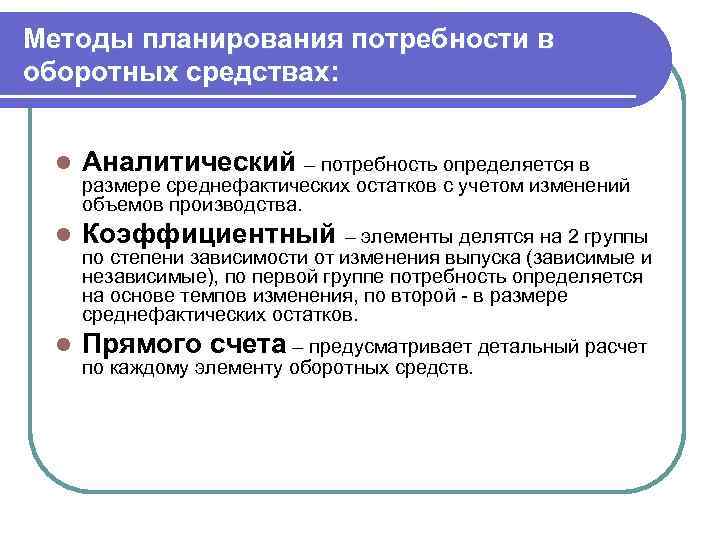 Методы планирования потребности в оборотных средствах:

Аналитический – потребность определяется в размере среднефактических остатков с учетом изменений объемов производства.

Коэффициентный – элементы делятся на 2 группы по степени зависимости от изменения выпуска (зависимые и независимые), по первой группе потребность определяется на основе темпов изменения, по второй - в размере среднефактических остатков.

Прямого счета – предусматривает детальный расчет по каждому элементу оборотных средств.